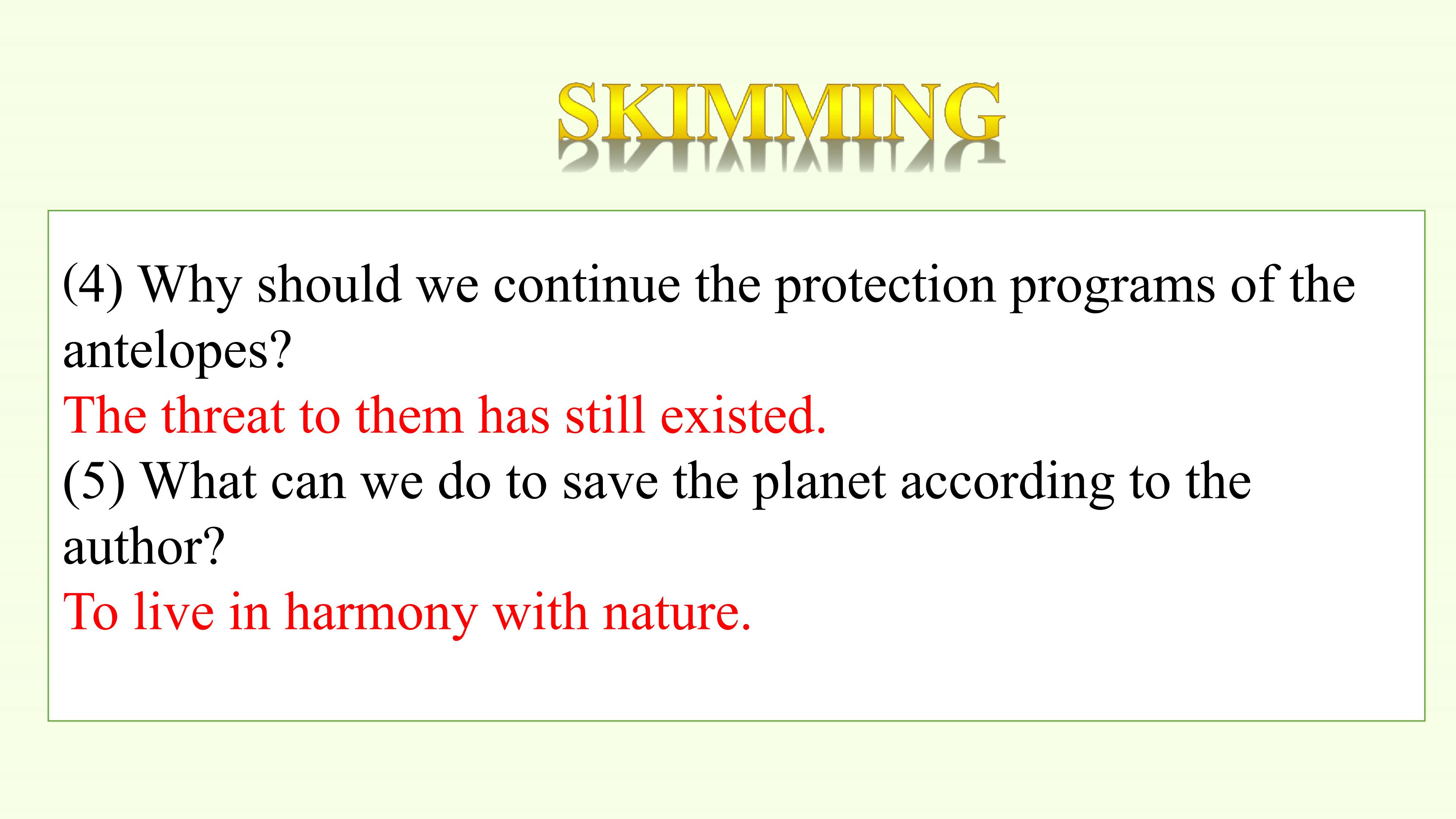 SKIMMING

(4) Why should we continue the protection programs of the antelopes?
The threat to them has still existed.
(5) What can we do to save the planet according to the author?
To live in harmony with nature.